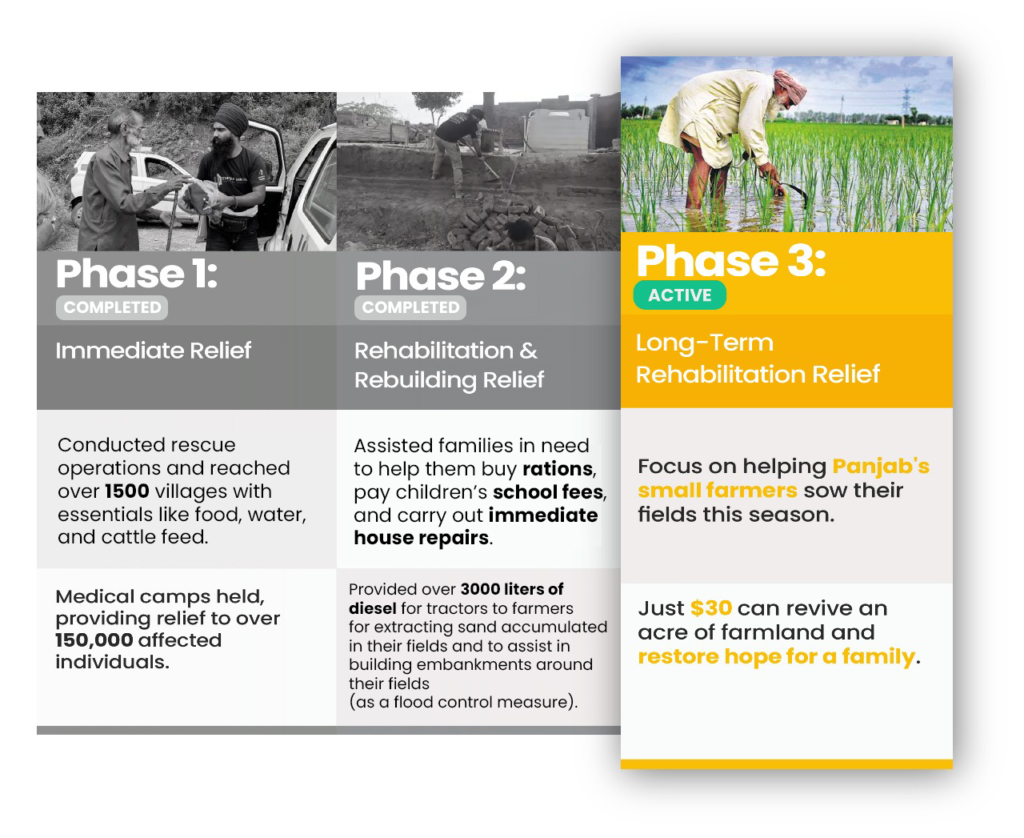 Phase 1:
COMPLETED
Immediate Relief

Conducted rescue operations and reached over 1500 villages with essentials like food, water, and cattle feed.

Medical camps held, providing relief to over 150,000 affected individuals.

Phase 2:
COMPLETED
Rehabilitation & Rebuilding Relief

Assisted families in need to help them buy rations, pay children's school fees, and carry out immediate house repairs.

Provided over 3000 liters of diesel for tractors to farmers for extracting sand accumulated in their fields and to assist in building embankments around their fields
(as a flood control measure).

Phase 3:
ACTIVE
Long-Term Rehabilitation Relief

Focus on helping Panjab's small farmers sow their fields this season.

Just $30 can revive an acre of farmland and restore hope for a family.